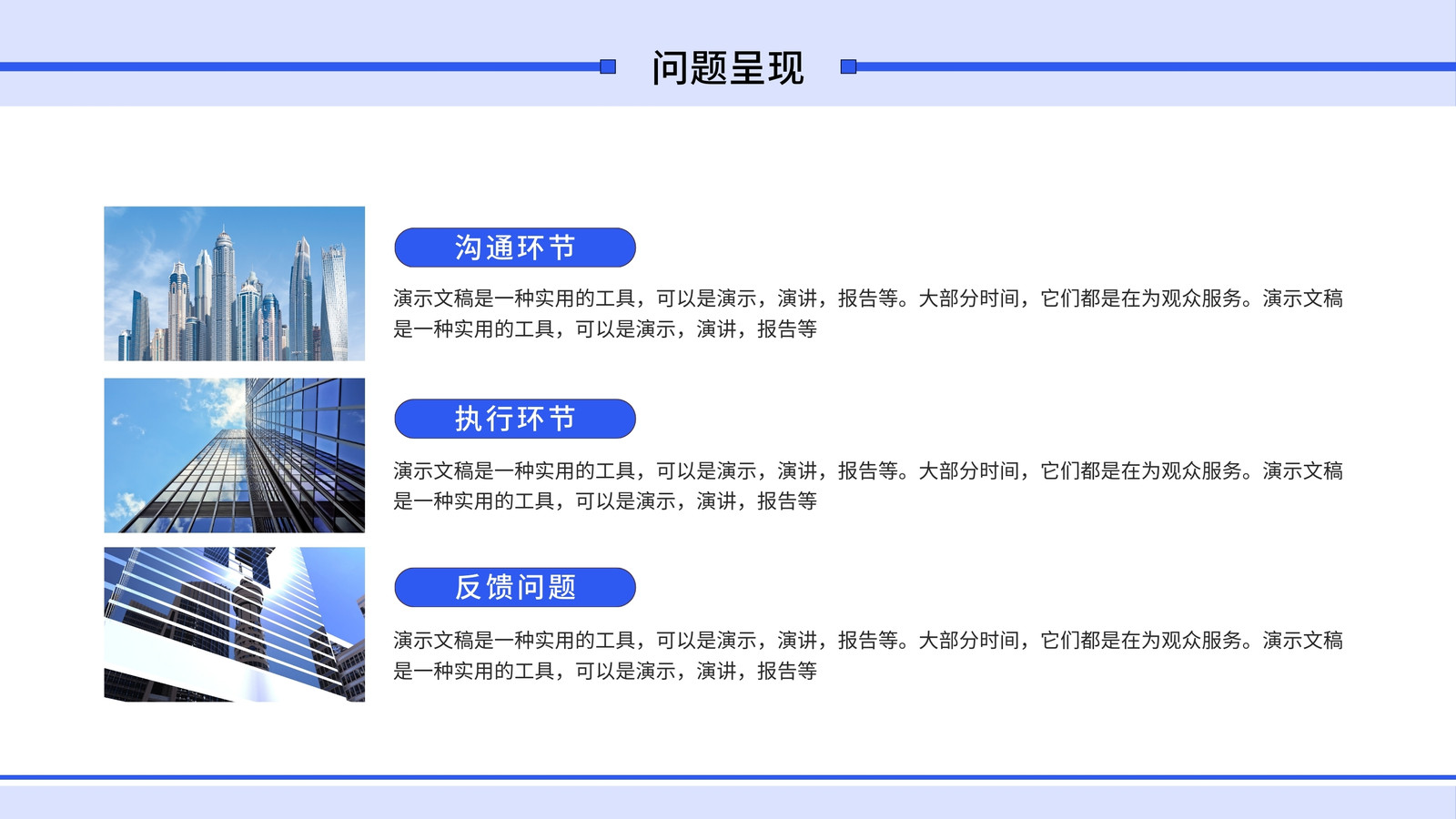 问题呈现

沟通环节

演示文稿是一种实用的工具，可以是演示，演讲，报告等。大部分时间，它们都是在为观众服务。演示文稿是一种实用的工具，可以是演示，演讲，报告等

执行环节

演示文稿是一种实用的工具，可以是演示，演讲，报告等。大部分时间，它们都是在为观众服务。演示文稿是一种实用的工具，可以是演示，演讲，报告等

反馈问题

演示文稿是一种实用的工具，可以是演示，演讲，报告等。大部分时间，它们都是在为观众服务。演示文稿是一种实用的工具，可以是演示，演讲，报告等